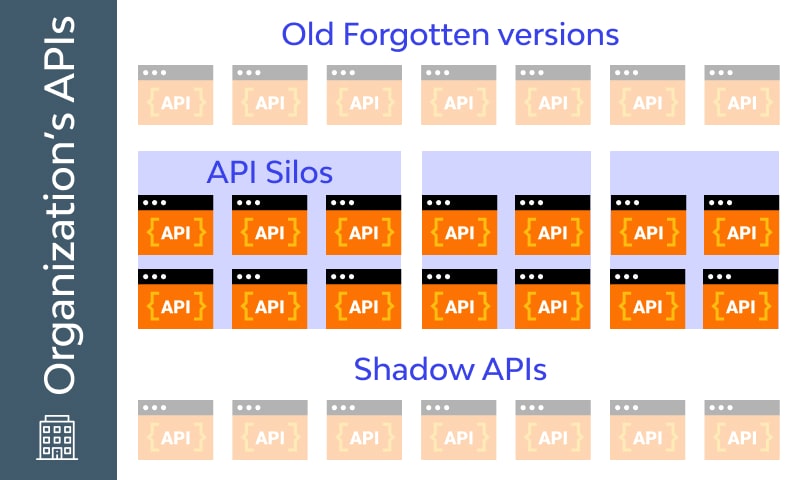 Organization's APIs

Old Forgotten versions

{API} {API} {API} {API} {API} {API} {API}

API Silos

{API} {API} {API} {API} {API} {API} {API}

{API} {API} {API} {API} {API} {API} {API}

Shadow APIs

{API} {API} {API} {API} {API} {API} {API}